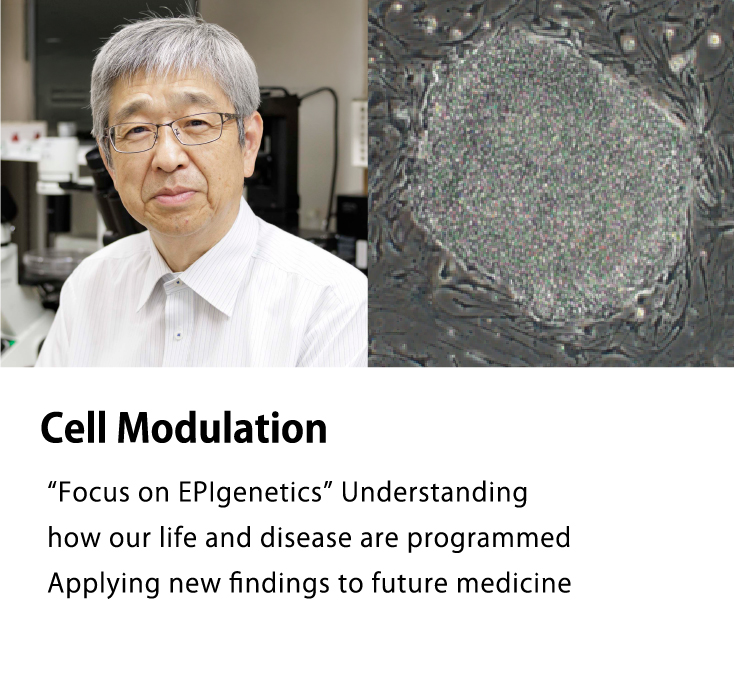 Cell Modulation

“Focus on EPIgenetics” Understanding how our life and disease are programmed Applying new findings to future medicine